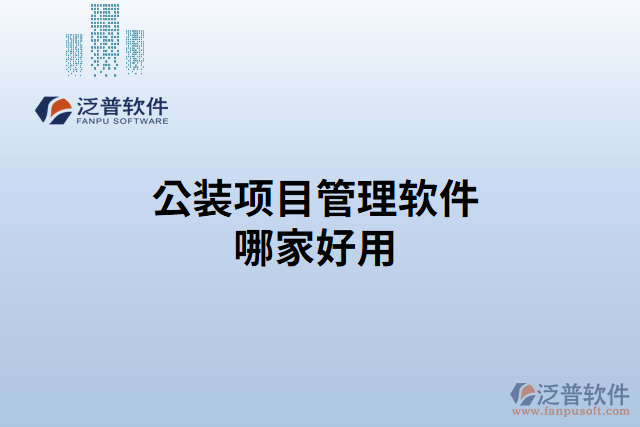 泛普软件
FANPU SOFTWARE

公装项目管理软件
哪家好用

泛普软件
www.fanpusoft.com